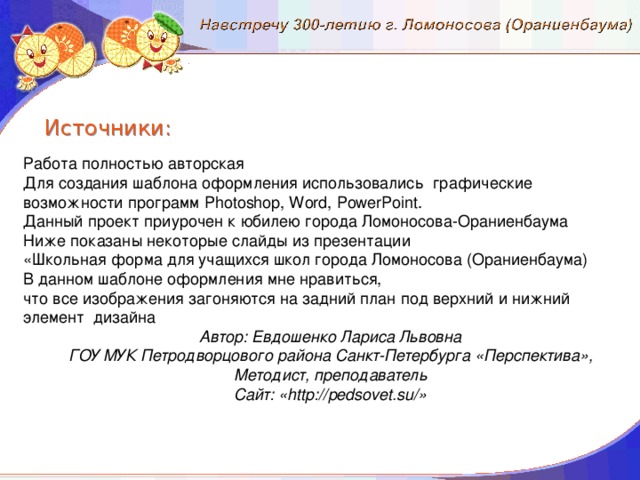 Навстречу 300-летию г. Ломоносова (Ораниенбаума)

Источники:

Работа полностью авторская
Для создания шаблона оформления использовались графические возможности программ Photoshop, Word, PowerPoint.
Данный проект приурочен к юбилею города Ломоносова-Ораниенбаума
Ниже показаны некоторые слайды из презентации
«Школьная форма для учащихся школ города Ломоносова (Ораниенбаума)
В данном шаблоне оформления мне нравиться,
что все изображения загоняются на задний план под верхний и нижний элемент дизайна

Автор: Евдошенко Лариса Львовна
ГОУ МУК Петродворцового района Санкт-Петербурга «Перспектива»,
Методист, преподаватель
Сайт: «http://pedsovet.su/»